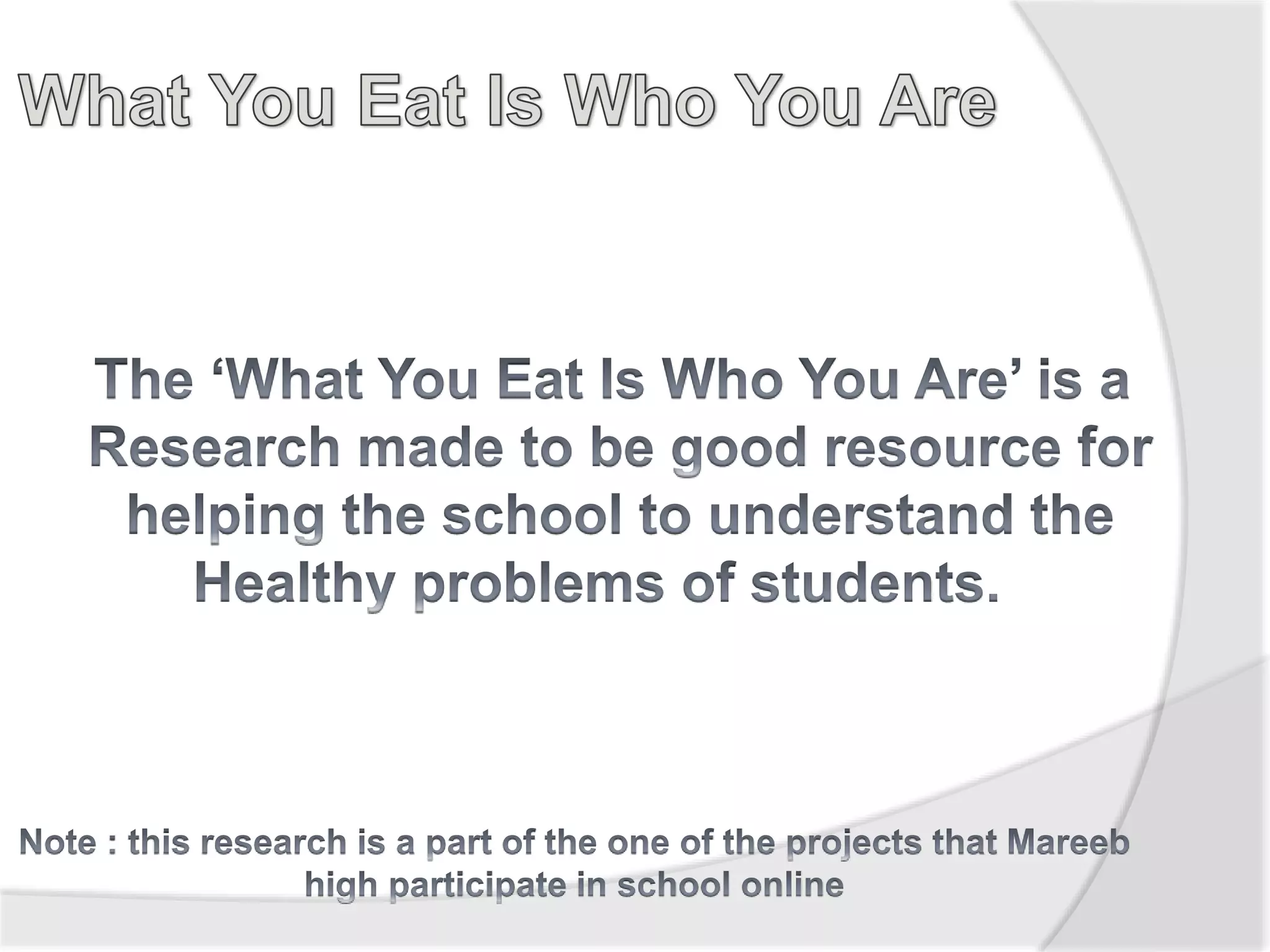 What You Eat Is Who You Are

The ‘What You Eat Is Who You Are’ is a Research made to be good resource for helping the school to understand the Healthy problems of students.

Note : this research is a part of the one of the projects that Mareeb high participate in school online